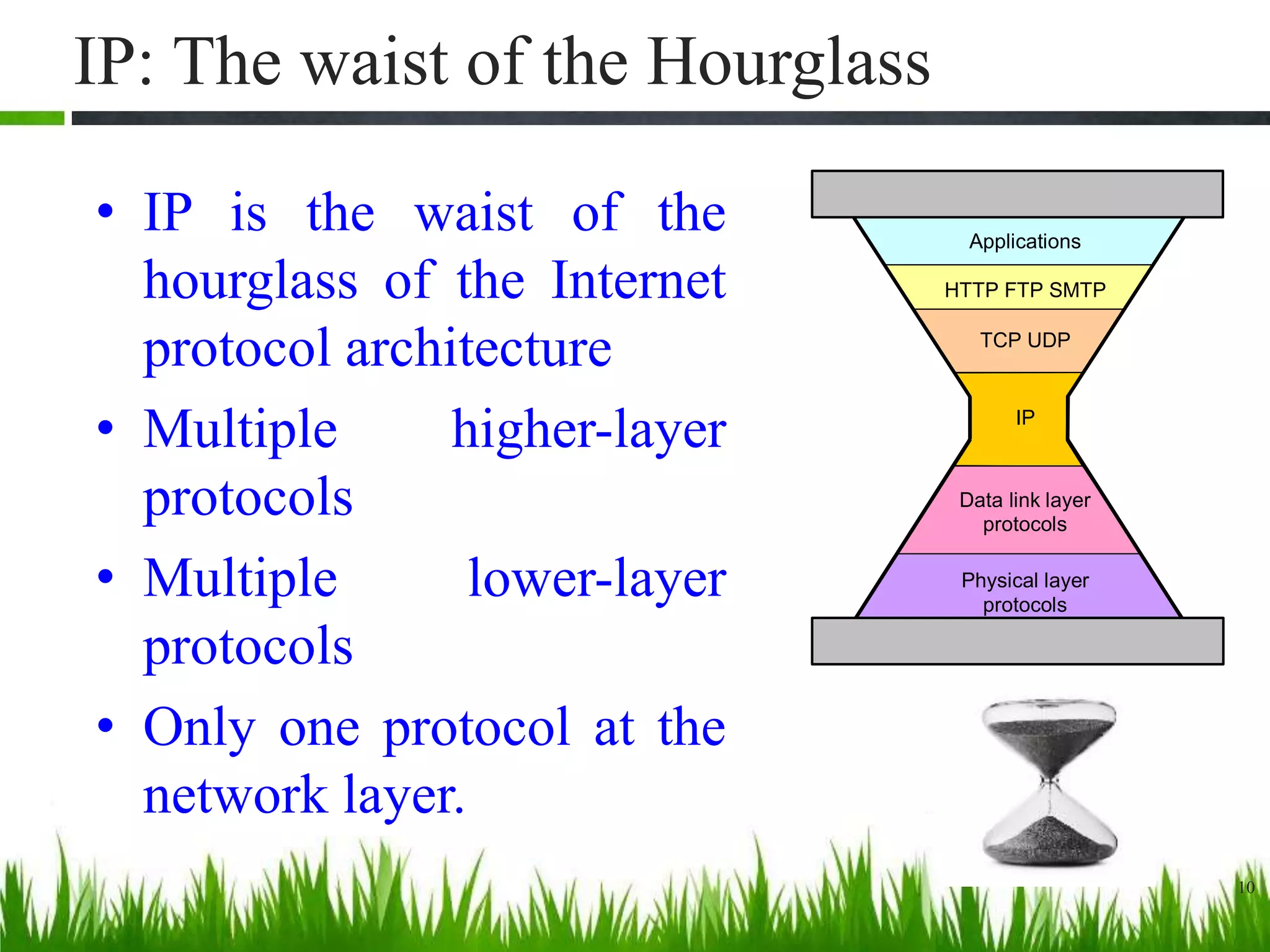 IP: The waist of the Hourglass

• IP is the waist of the hourglass of the Internet protocol architecture
• Multiple higher-layer protocols
• Multiple lower-layer protocols
• Only one protocol at the network layer.

Applications
HTTP FTP SMTP
TCP UDP
IP
Data link layer protocols
Physical layer protocols

10